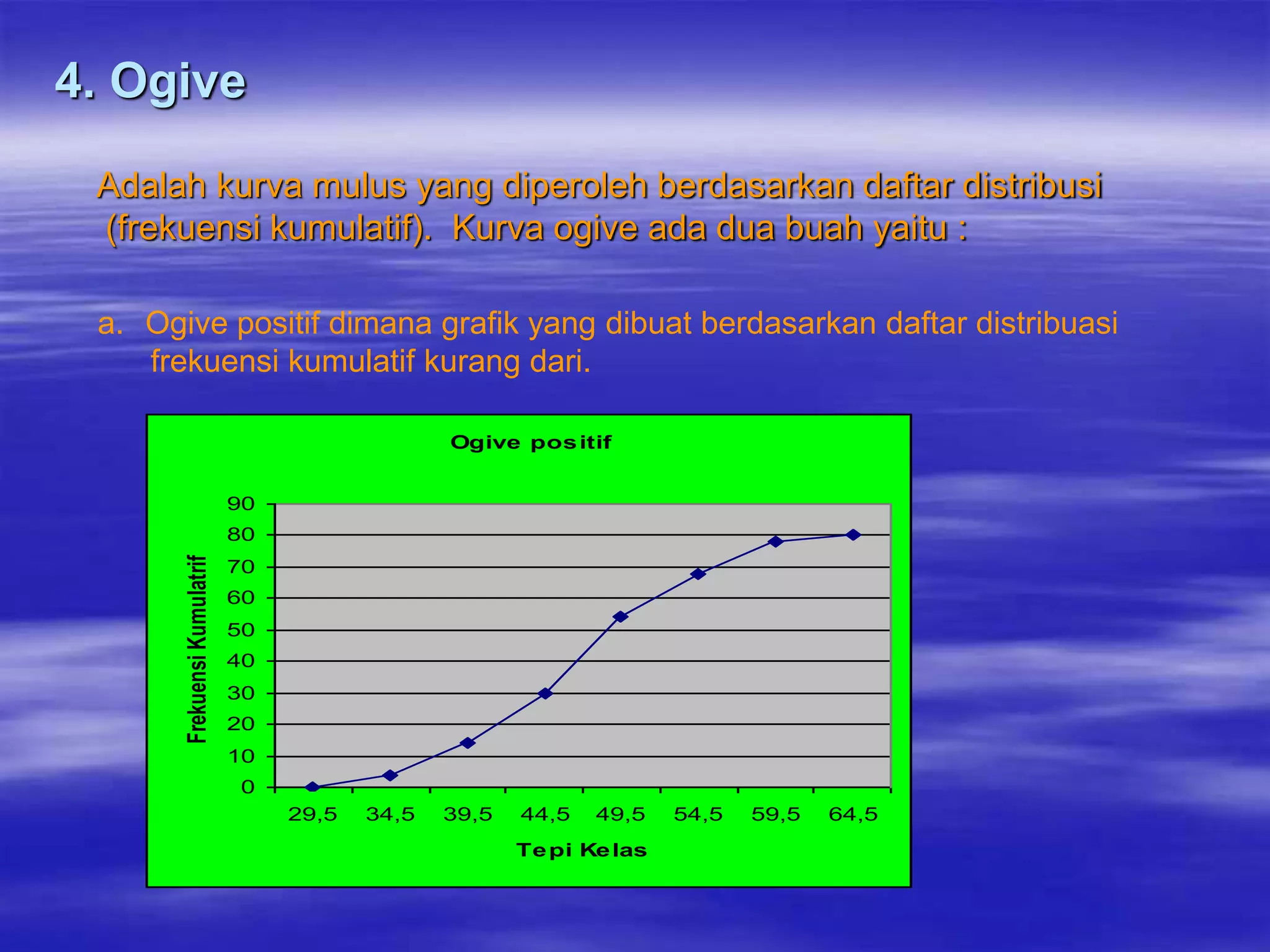 4. Ogive

Adalah kurva mulus yang diperoleh berdasarkan daftar distribusi (frekuensi kumulatif). Kurva ogive ada dua buah yaitu :

a. Ogive positif dimana grafik yang dibuat berdasarkan daftar distribuasi frekuensi kumulatif kurang dari.

Ogive positif

Frekuensi Kumulatrif

90
80
70
60
50
40
30
20
10
0

29,5 34,5 39,5 44,5 49,5 54,5 59,5 64,5

Tepi Kelas